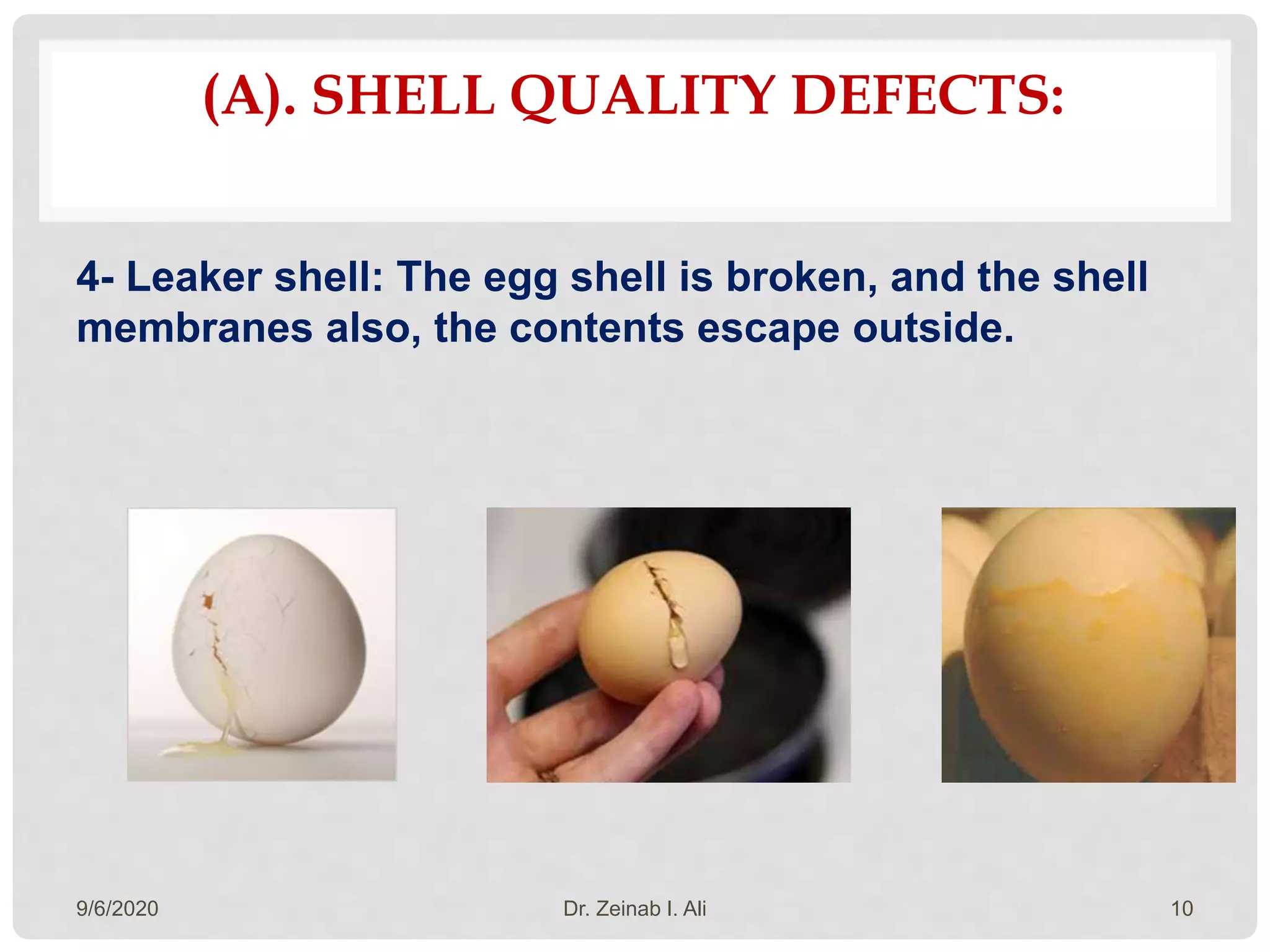 (A). SHELL QUALITY DEFECTS:

4- Leaker shell: The egg shell is broken, and the shell membranes also, the contents escape outside.

9/6/2020

Dr. Zeinab I. Ali

10